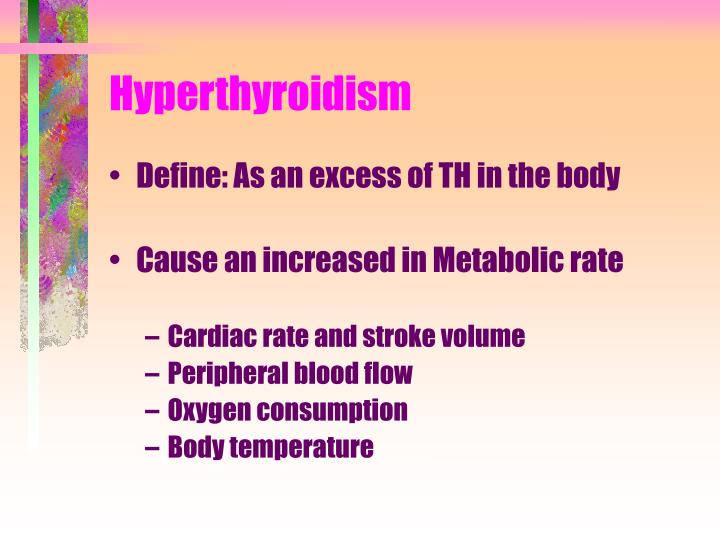 Hyperthyroidism

• Define: As an excess of TH in the body

• Cause an increased in Metabolic rate

– Cardiac rate and stroke volume
– Peripheral blood flow
– Oxygen consumption
– Body temperature